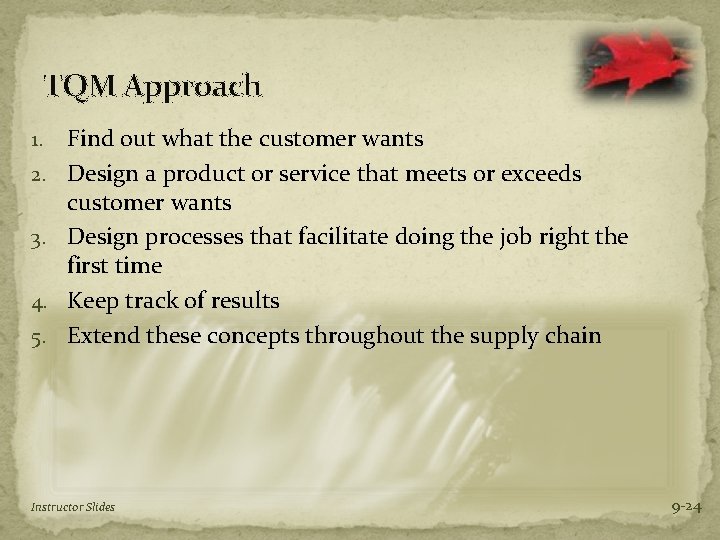 TQM Approach

1. Find out what the customer wants
2. Design a product or service that meets or exceeds customer wants
3. Design processes that facilitate doing the job right the first time
4. Keep track of results
5. Extend these concepts throughout the supply chain

Instructor Slides

9-24